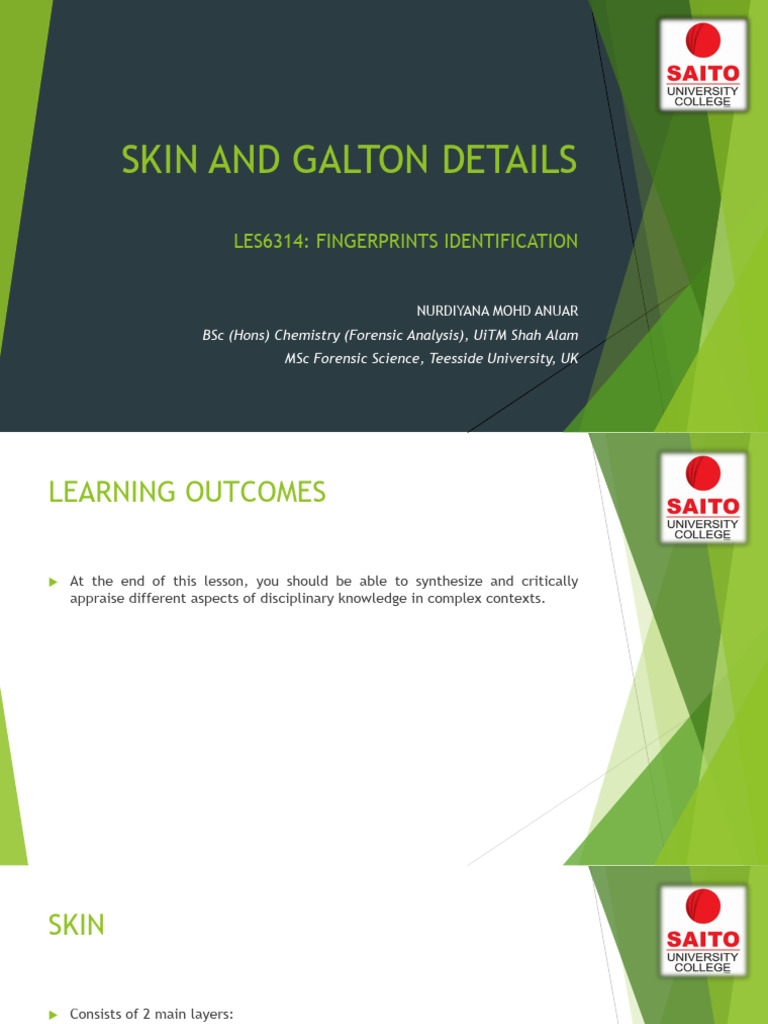 SAITO
UNIVERSITY
COLLEGE

SKIN AND GALTON DETAILS

LES6314: FINGERPRINTS IDENTIFICATION

NURDIYANA MOHD ANUAR
BSc (Hons) Chemistry (Forensic Analysis), UiTM Shah Alam
MSc Forensic Science, Teesside University, UK

SAITO
UNIVERSITY
COLLEGE

LEARNING OUTCOMES

At the end of this lesson, you should be able to synthesize and critically appraise different aspects of disciplinary knowledge in complex contexts.

SAITO
UNIVERSITY
COLLEGE

SKIN

Consists of 2 main layers: